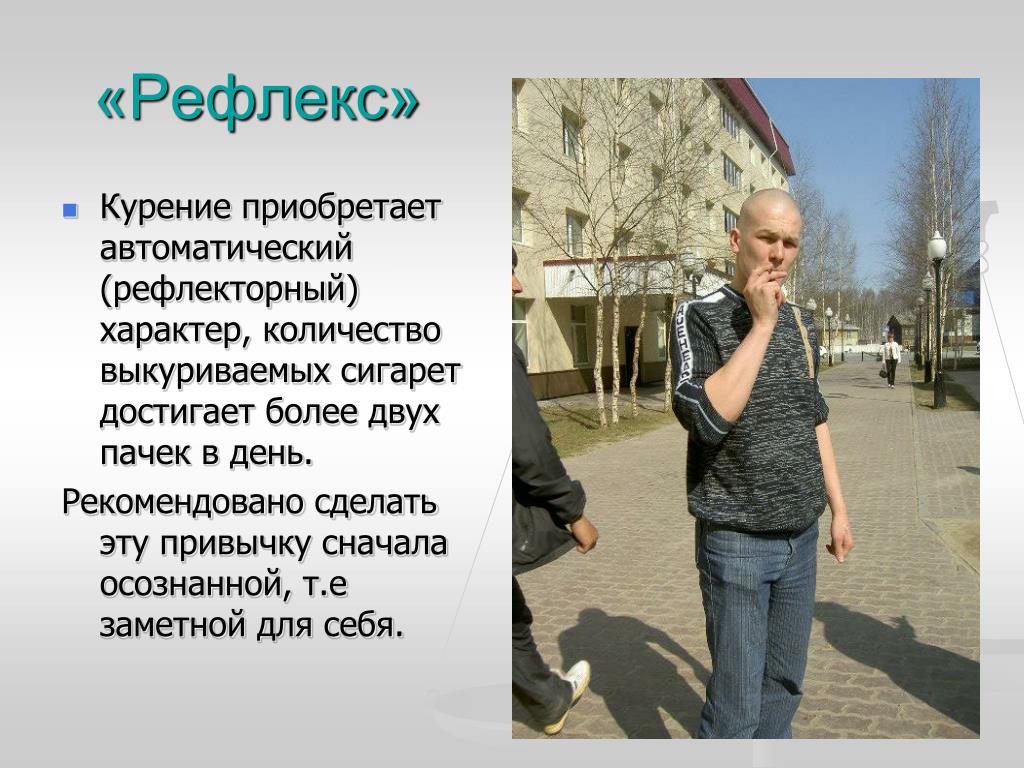 «Рефлекс»

Курение приобретает автоматический (рефлекторный) характер, количество выкуриваемых сигарет достигает более двух пачек в день.

Рекомендовано сделать эту привычку сначала осознанной, т.е заметной для себя.